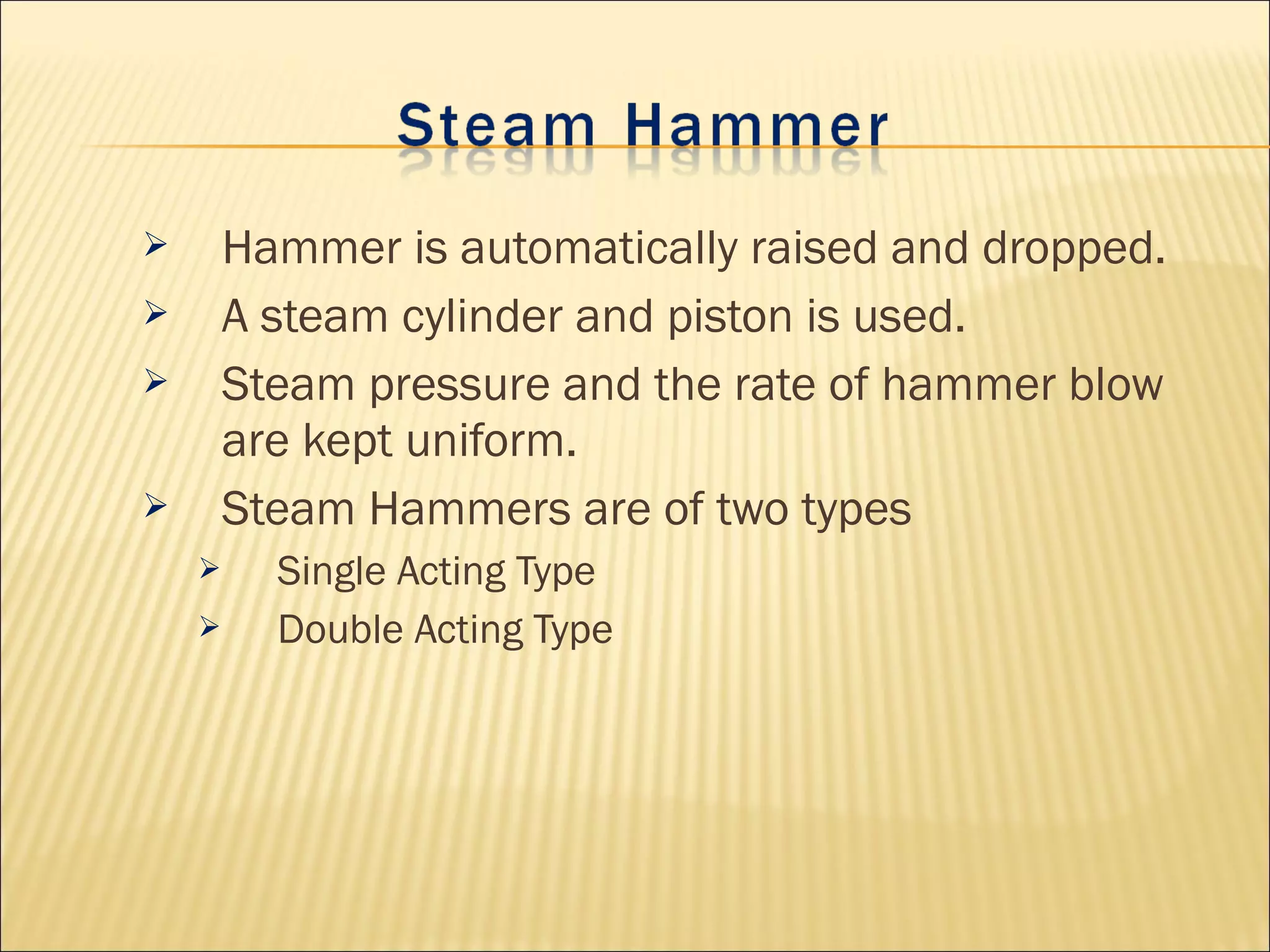 Steam Hammer

➢ Hammer is automatically raised and dropped.
➢ A steam cylinder and piston is used.
➢ Steam pressure and the rate of hammer blow are kept uniform.
➢ Steam Hammers are of two types
  ➢ Single Acting Type
  ➢ Double Acting Type